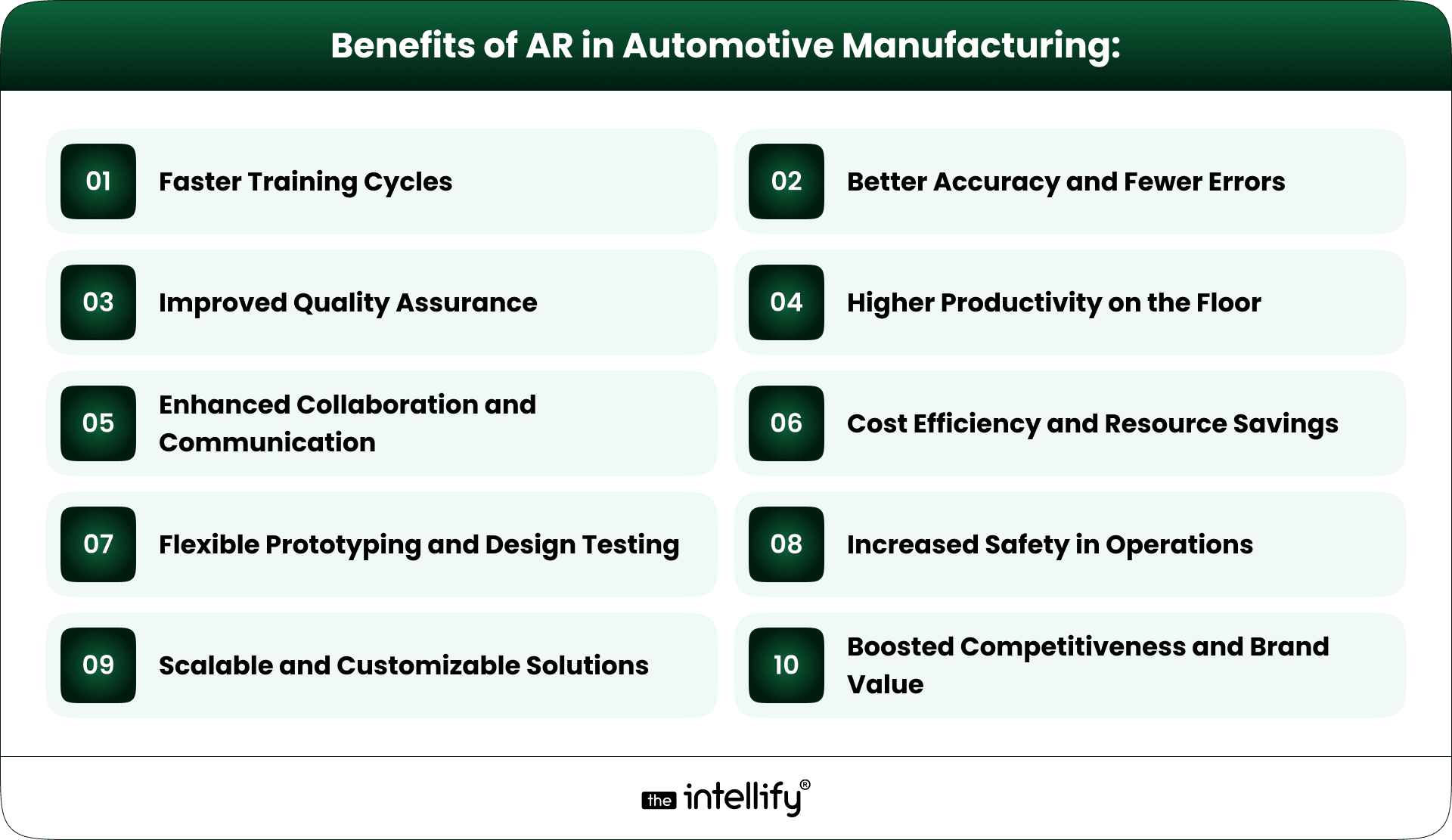 Benefits of AR in Automotive Manufacturing:

01 Faster Training Cycles

02 Better Accuracy and Fewer Errors

03 Improved Quality Assurance

04 Higher Productivity on the Floor

05 Enhanced Collaboration and Communication

06 Cost Efficiency and Resource Savings

07 Flexible Prototyping and Design Testing

08 Increased Safety in Operations

09 Scalable and Customizable Solutions

10 Boosted Competitiveness and Brand Value

the intellify®